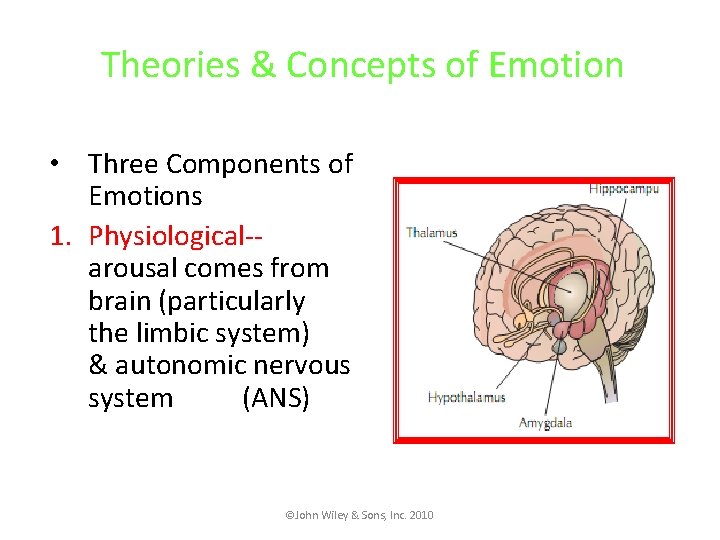 Theories & Concepts of Emotion

• Three Components of Emotions

1. Physiological-- arousal comes from brain (particularly the limbic system) & autonomic nervous system (ANS)

Hippocampu
Thalamus
Hypothalamus
Amygdala

©John Wiley & Sons, Inc. 2010